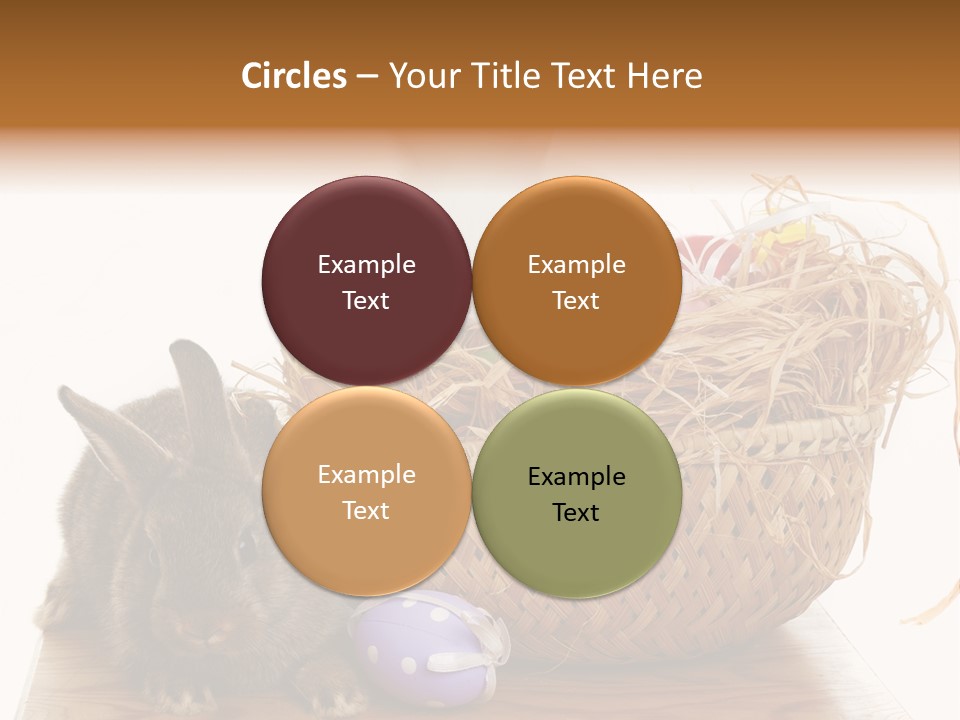 Circles – Your Title Text Here

Example Text

Example Text

Example Text

Example Text